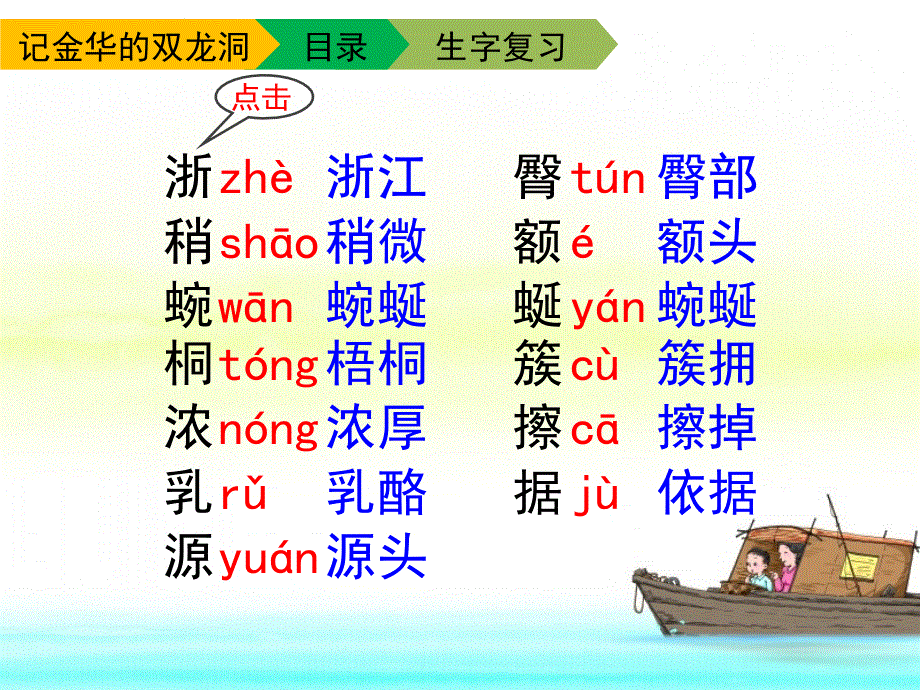 记金华的双龙洞 目录 生字复习

点击

浙 zhè 浙江
稍 shāo 稍微
蜿 wān 蜿蜒
桐 tóng 梧桐
浓 nóng 浓厚
乳 rǔ 乳酪
源 yuán 源头

臀 tún 臀部
额 é 额头
蜒 yán 蜿蜒
簇 cù 簇拥
擦 cā 擦掉
据 jù 依据